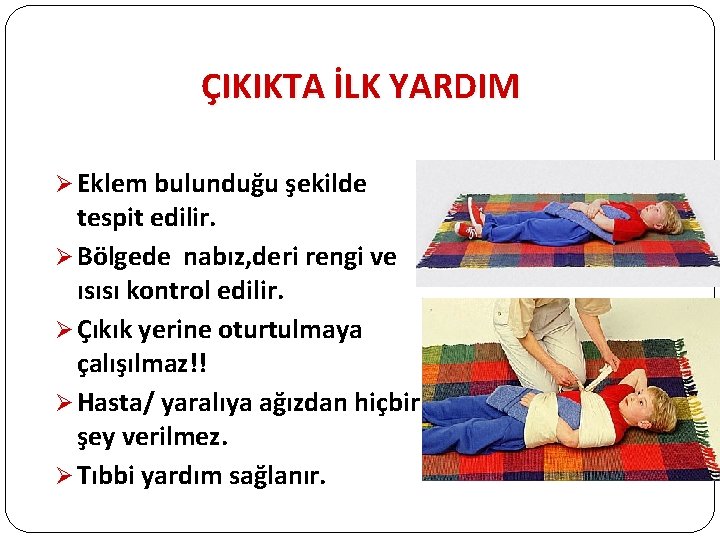 ÇIKIKTA İLK YARDIM

➢ Eklem bulunduğu şekilde tespit edilir.

➢ Bölgede  nabız,deri rengi ve ısısı kontrol edilir.

➢ Çıkık yerine oturtulmaya çalışılmaz!!

➢ Hasta/ yaralıya ağızdan hiçbir şey verilmez.

➢ Tıbbi yardım sağlanır.